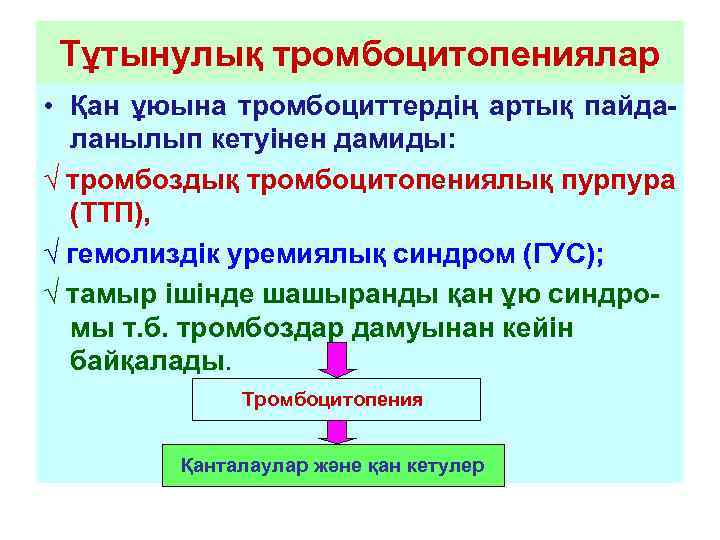 Тұтынулық тромбоцитопениялар

• Қан ұюына тромбоциттердің артық пайдаланылып кетуінен дамиды:

√ тромбоздық тромбоцитопениялық пурпура (ТТП),

√ гемолиздік уремиялық синдром (ГУС);

√ тамыр ішінде шашыранды қан ұю синдромы т.б. тромбоздар дамуынан кейін байқалады.

Тромбоцитопения

Қанталаулар және қан кетулер